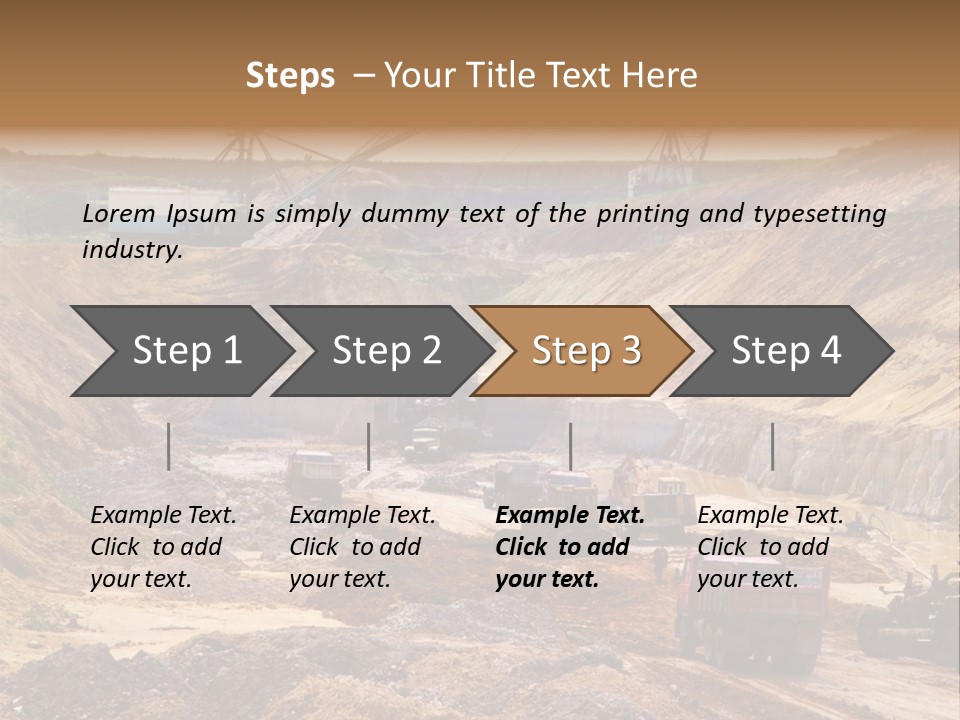 Steps – Your Title Text Here

Lorem Ipsum is simply dummy text of the printing and typesetting industry.

Step 1

Step 2

Step 3

Step 4

Example Text. Click to add your text.

Example Text. Click to add your text.

Example Text. Click to add your text.

Example Text. Click to add your text.